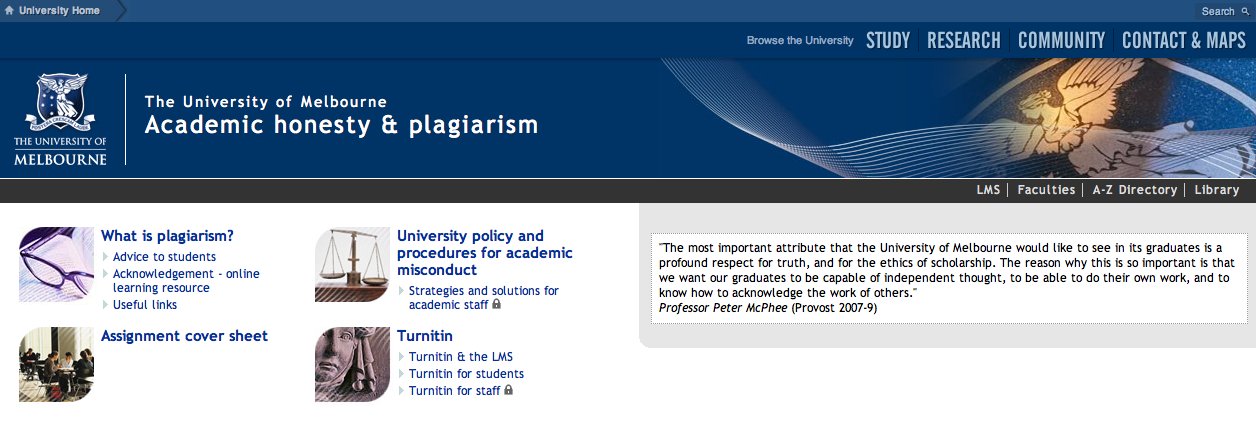 University Home

Search

Browse the University STUDY RESEARCH COMMUNITY CONTACT & MAPS

THE UNIVERSITY OF MELBOURNE

The University of Melbourne
Academic honesty & plagiarism

LMS | Faculties | A-Z Directory | Library

What is plagiarism?
Advice to students
Acknowledgement - online learning resource
Useful links

Assignment cover sheet

University policy and procedures for academic misconduct
Strategies and solutions for academic staff

Turnitin
Turnitin & the LMS
Turnitin for students
Turnitin for staff

"The most important attribute that the University of Melbourne would like to see in its graduates is a profound respect for truth, and for the ethics of scholarship. The reason why this is so important is that we want our graduates to be capable of independent thought, to be able to do their own work, and to know how to acknowledge the work of others."
Professor Peter McPhee (Provost 2007-9)